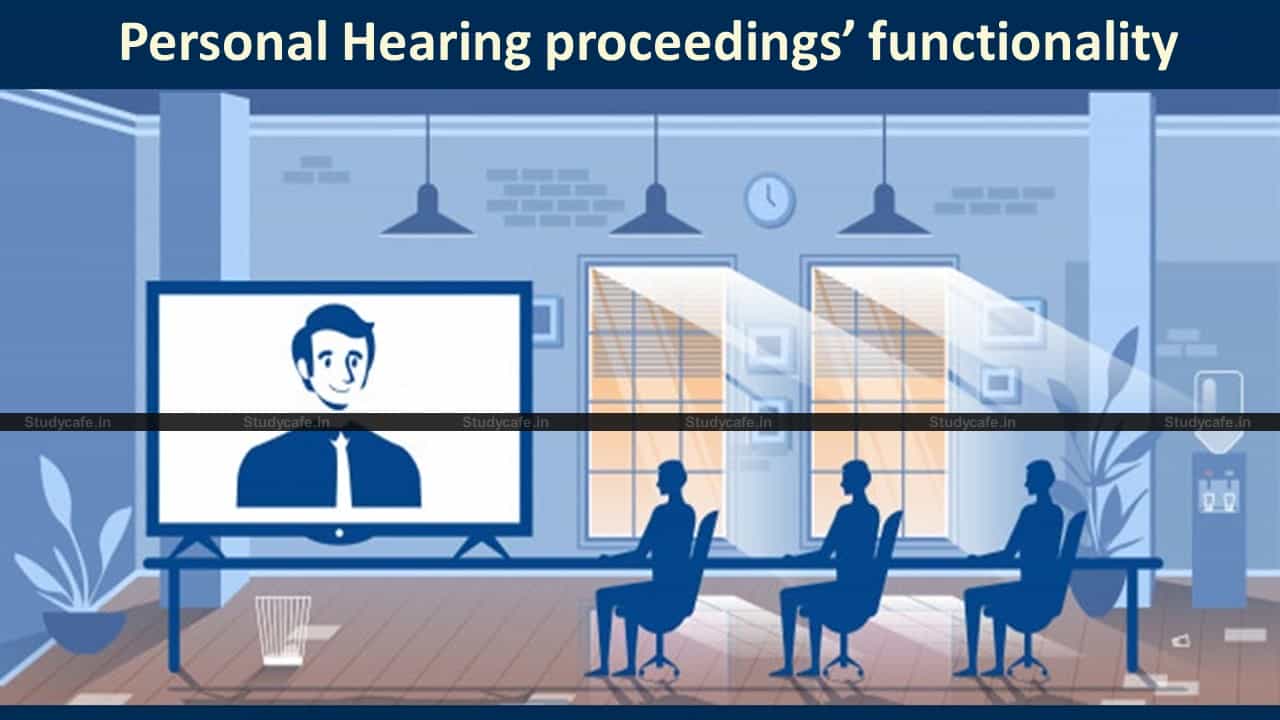 Personal Hearing proceedings' functionality

Studycafe.in Studycafe.in Studycafe.in Studycafe.in Studycafe.in Studycafe.in